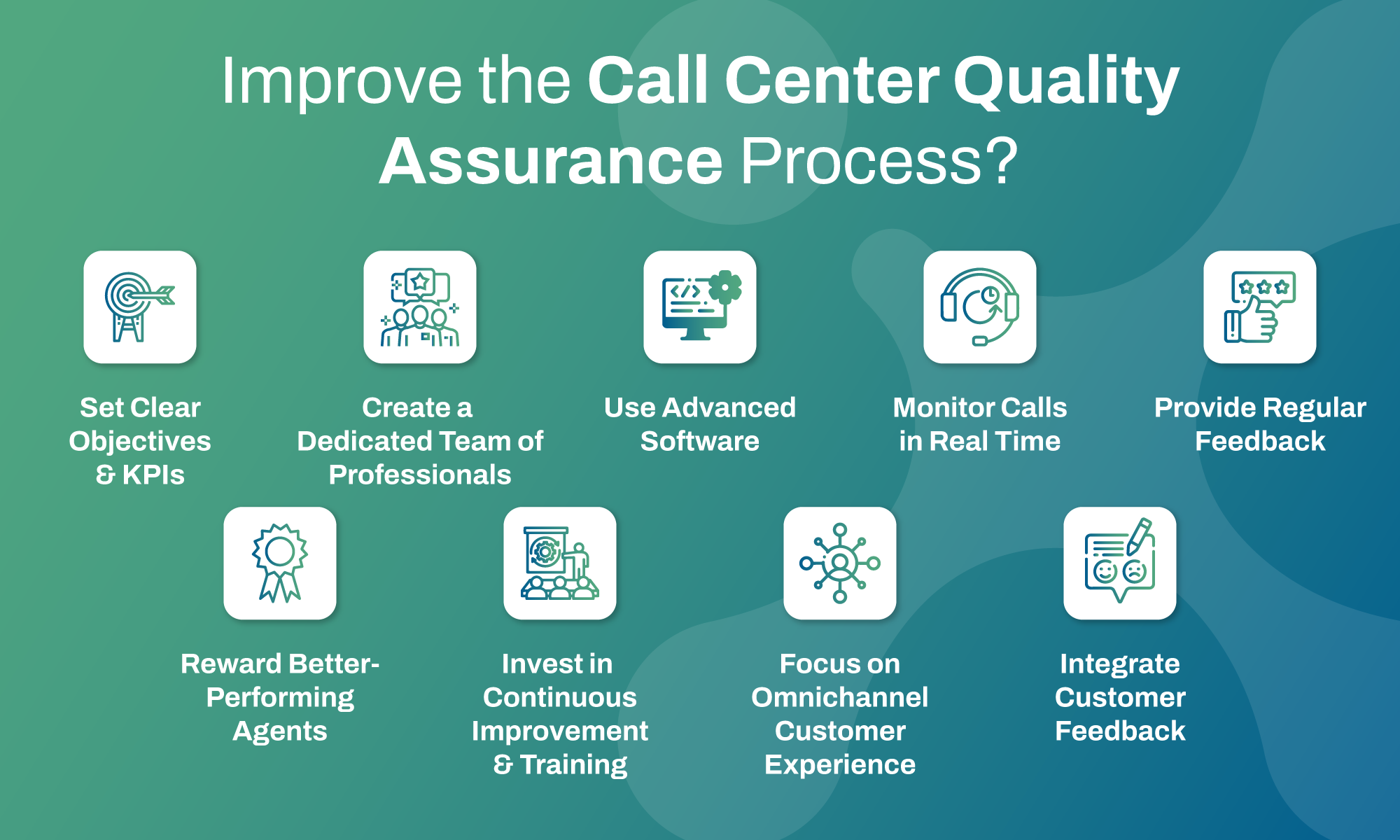 Improve the Call Center Quality Assurance Process?

Set Clear Objectives & KPIs

Create a Dedicated Team of Professionals

Use Advanced Software

Monitor Calls in Real Time

Provide Regular Feedback

Reward Better-Performing Agents

Invest in Continuous Improvement & Training

Focus on Omnichannel Customer Experience

Integrate Customer Feedback